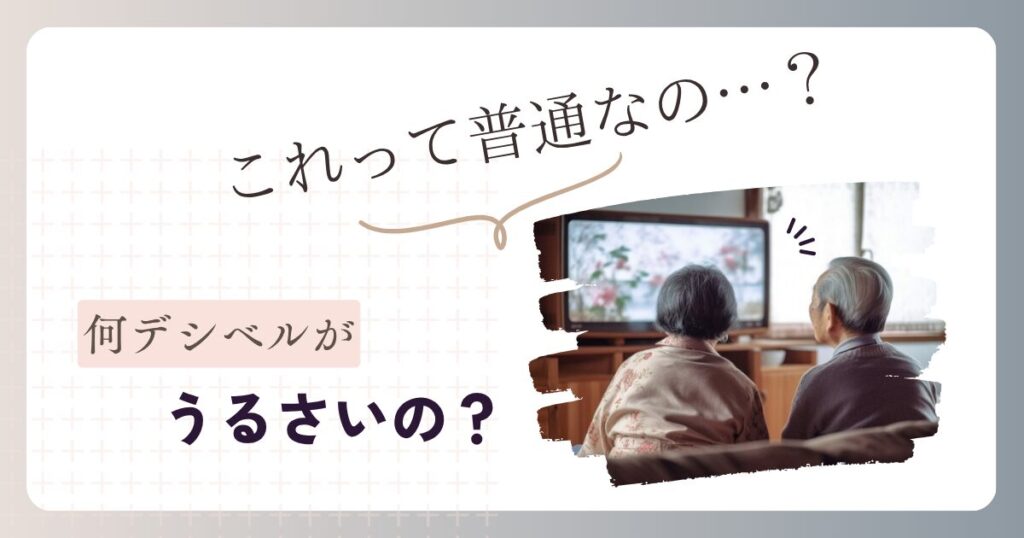 これって普通なの…？

何デシベルが

うるさいの？